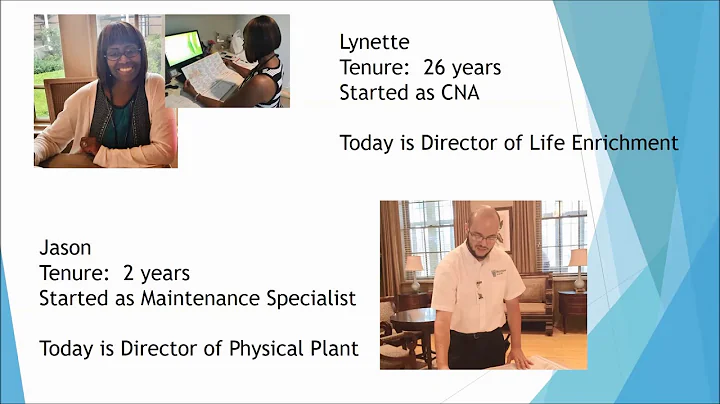 Lynette
Tenure: 26 years
Started as CNA

Today is Director of Life Enrichment

Jason
Tenure: 2 years
Started as Maintenance Specialist

Today is Director of Physical Plant